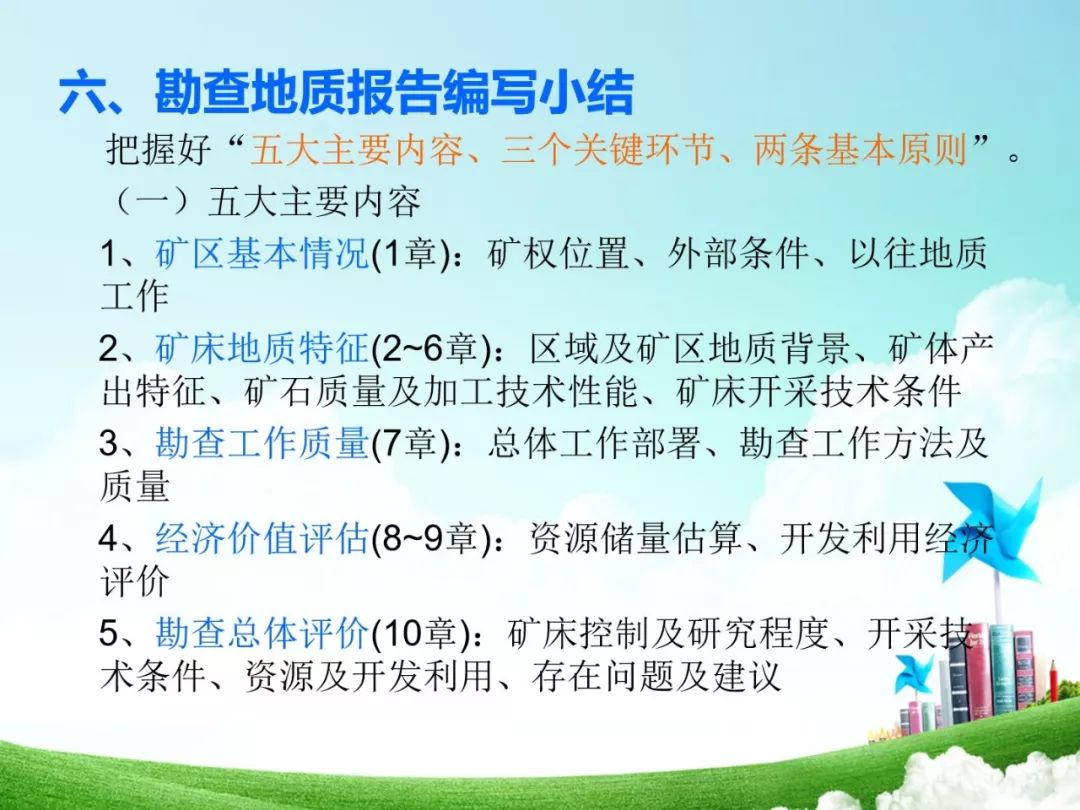 六、勘查地质报告编写小结

把握好“五大主要内容、三个关键环节、两条基本原则”。

（一）五大主要内容

1、矿区基本情况(1章)：矿权位置、外部条件、以往地质工作

2、矿床地质特征(2~6章)：区域及矿区地质背景、矿体产出特征、矿石质量及加工技术性能、矿床开采技术条件

3、勘查工作质量(7章)：总体工作部署、勘查工作方法及质量

4、经济价值评估(8~9章)：资源储量估算、开发利用经济评价

5、勘查总体评价(10章)：矿床控制及研究程度、开采技术条件、资源及开发利用、存在问题及建议